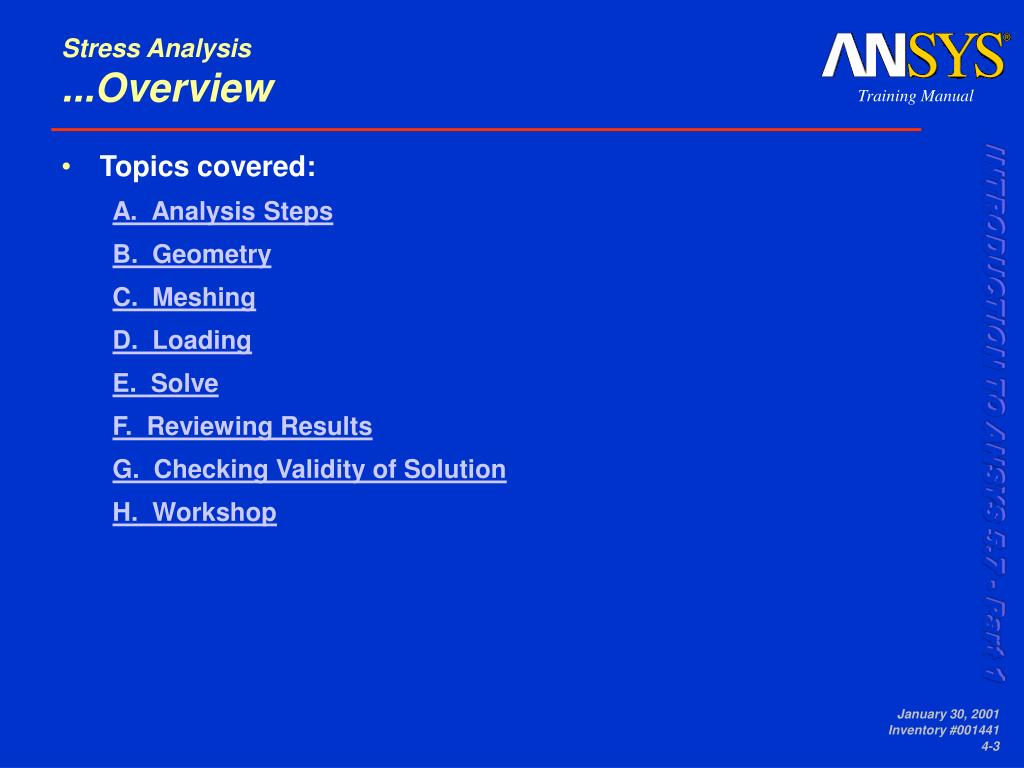 Stress Analysis
...Overview

ANSYS®
Training Manual

• Topics covered:

A. Analysis Steps

B. Geometry

C. Meshing

D. Loading

E. Solve

F. Reviewing Results

G. Checking Validity of Solution

H. Workshop

INTRODUCTION TO ANSYS 5.7 - Part 1

January 30, 2001
Inventory #001441
4-3